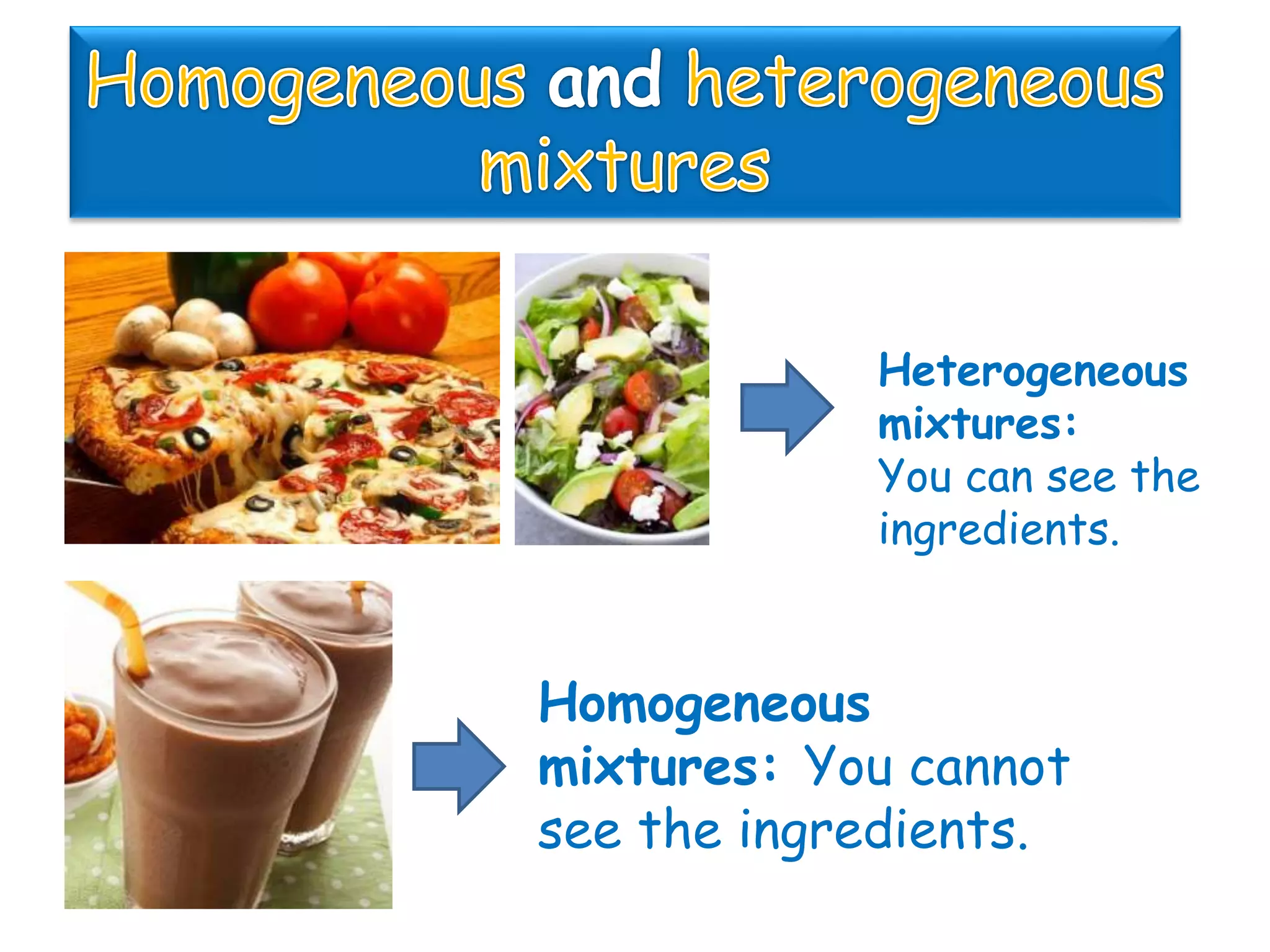 Homogeneous and heterogeneous mixtures

Heterogeneous mixtures: You can see the ingredients.

Homogeneous mixtures: You cannot see the ingredients.